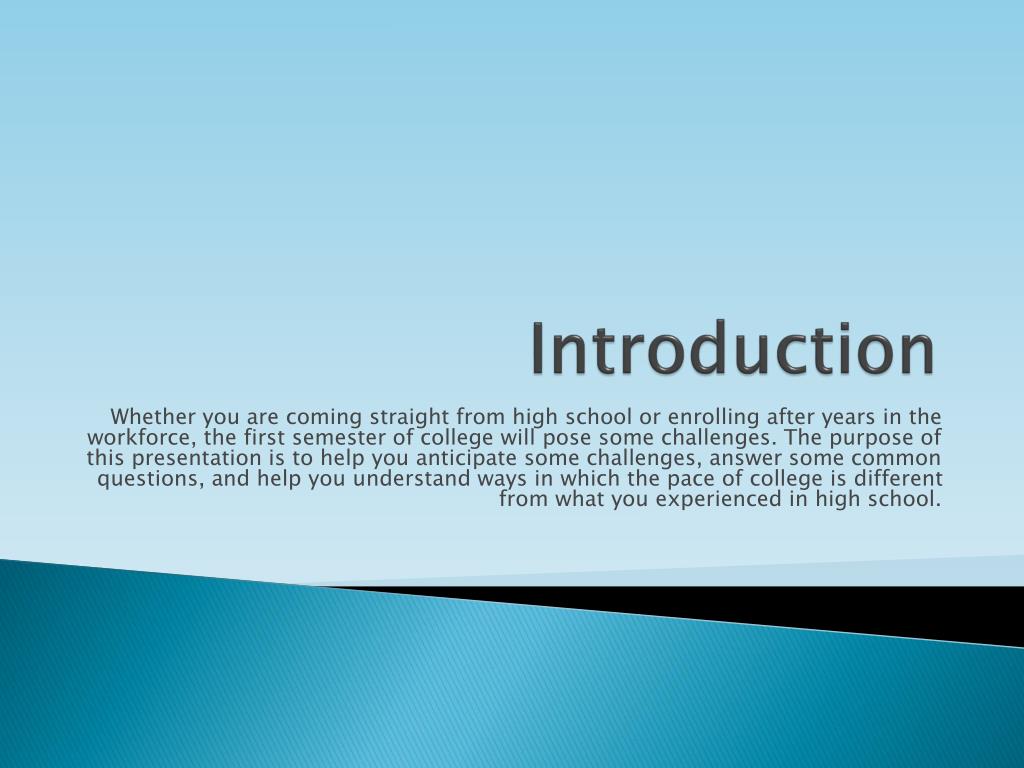 Introduction

Whether you are coming straight from high school or enrolling after years in the workforce, the first semester of college will pose some challenges. The purpose of this presentation is to help you anticipate some challenges, answer some common questions, and help you understand ways in which the pace of college is different from what you experienced in high school.